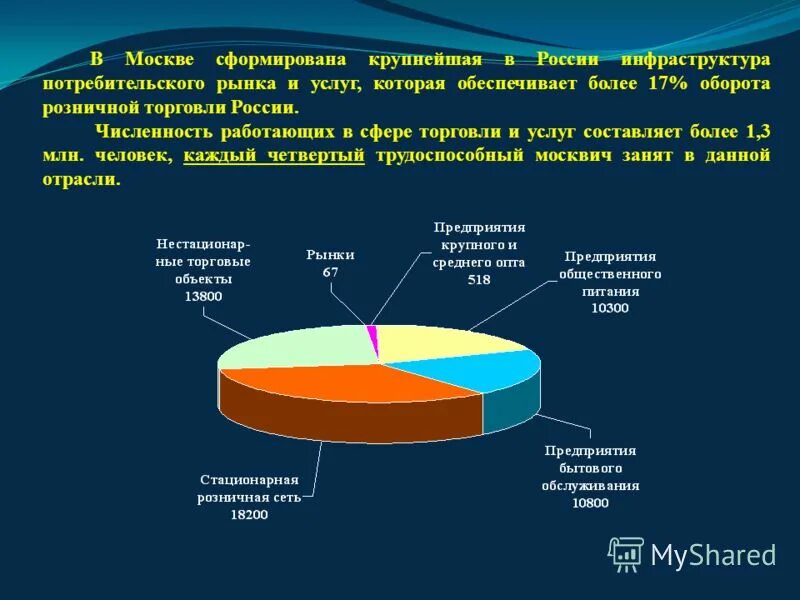 В Москве сформирована крупнейшая в России инфраструктура потребительского рынка и услуг, которая обеспечивает более 17% оборота розничной торговли России.

Численность работающих в сфере торговли и услуг составляет более 1,3 млн. человек, каждый четвертый трудоспособный москвич занят в данной отрасли.

Нестационарные торговые объекты 13800

Рынки 67

Предприятия крупного и среднего опта 518

Предприятия общественного питания 10300

Предприятия бытового обслуживания 10800

Стационарная розничная сеть 18200

MyShared